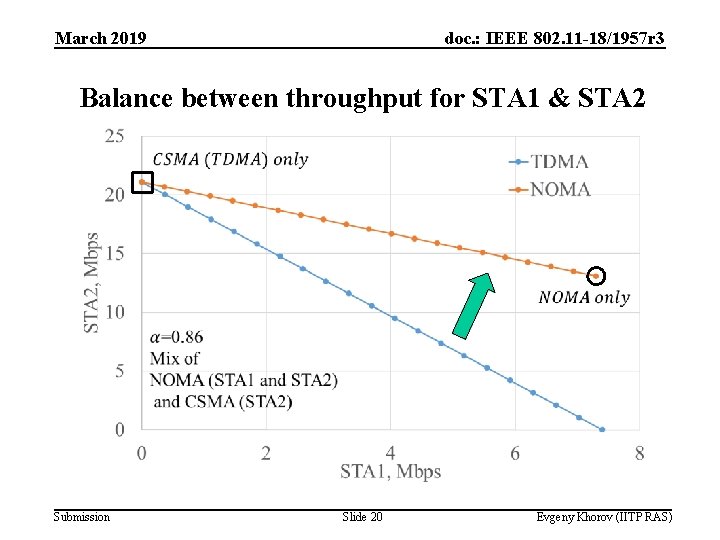 March 2019

doc.: IEEE 802.11-18/1957r3

Balance between throughput for STA1 & STA2

25
20
15
10
5
0

STA2, Mbps

$CSMA\ (TDMA)\ only$

TDMA
NOMA

$NOMA\ only$

$\alpha$=0.86
Mix of
NOMA (STA1 and STA2)
and CSMA (STA2)

0
2
4
6
8

STA1, Mbps

Submission

Slide 20

Evgeny Khorov (IITP RAS)